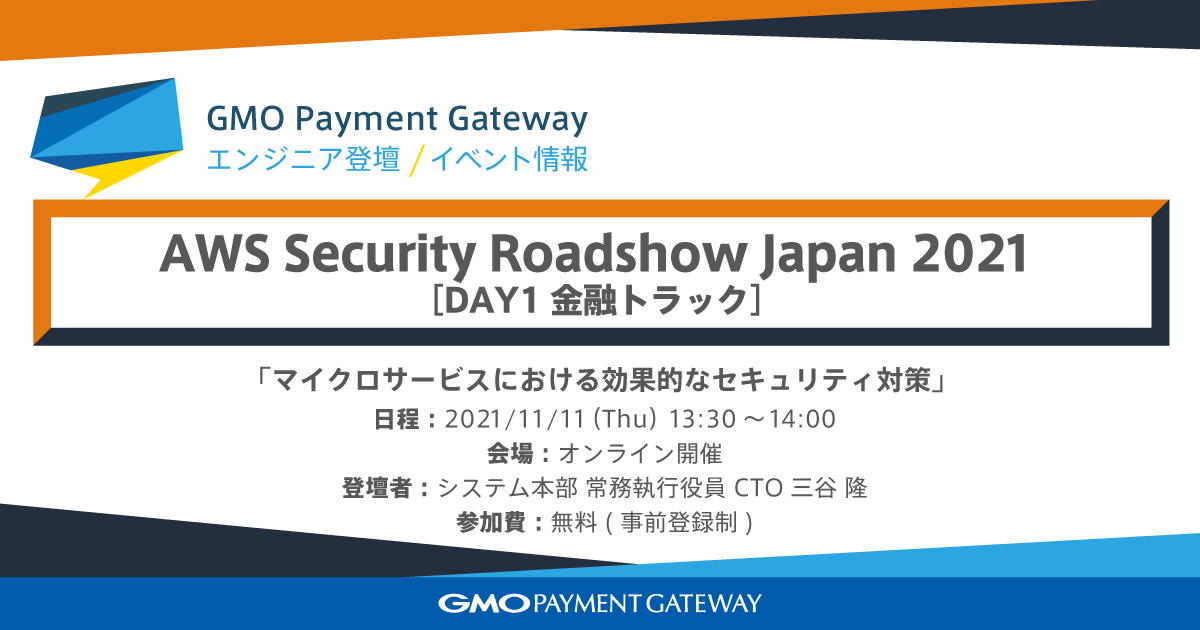 GMO Payment Gateway
エンジニア登壇 / イベント情報

AWS Security Roadshow Japan 2021
［DAY1 金融トラック］

「マイクロサービスにおける効果的なセキュリティ対策」
日程：2021/11/11 (Thu) 13:30 ～14:00
会場：オンライン開催
登壇者：システム本部 常務執行役員 CTO 三谷 隆
参加費：無料 ( 事前登録制 )

GMO PAYMENT GATEWAY